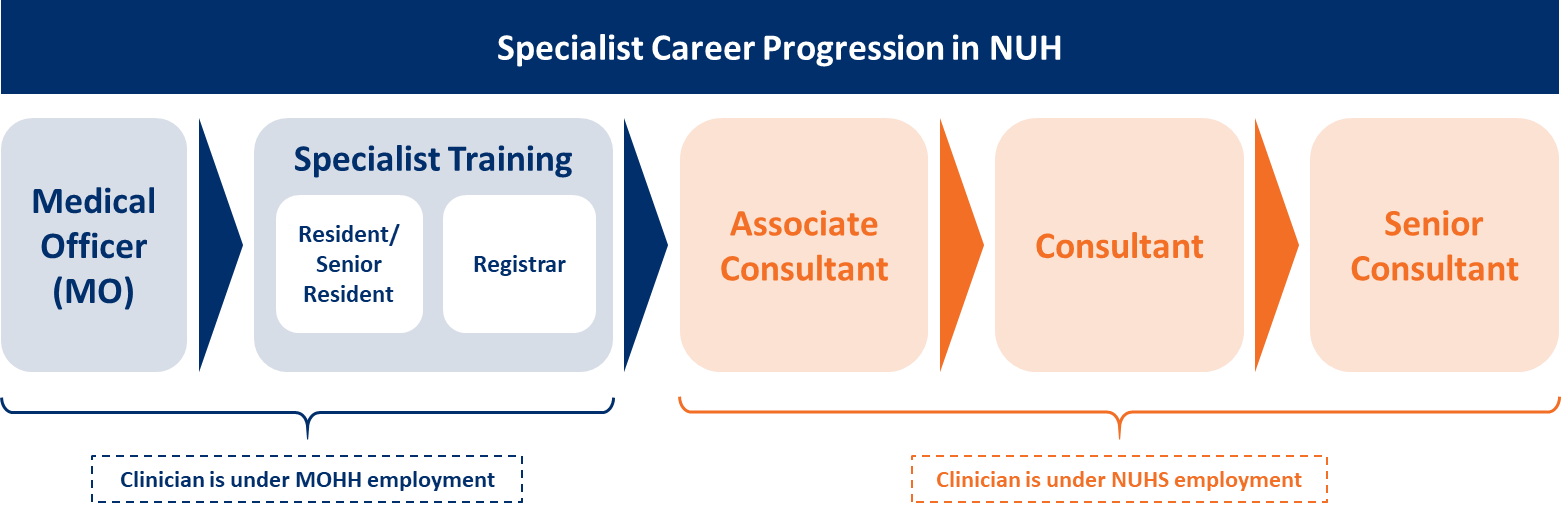 Specialist Career Progression in NUH

Medical Officer (MO)

Specialist Training

Resident/ Senior Resident

Registrar

Associate Consultant

Consultant

Senior Consultant

Clinician is under MOHH employment

Clinician is under NUHS employment